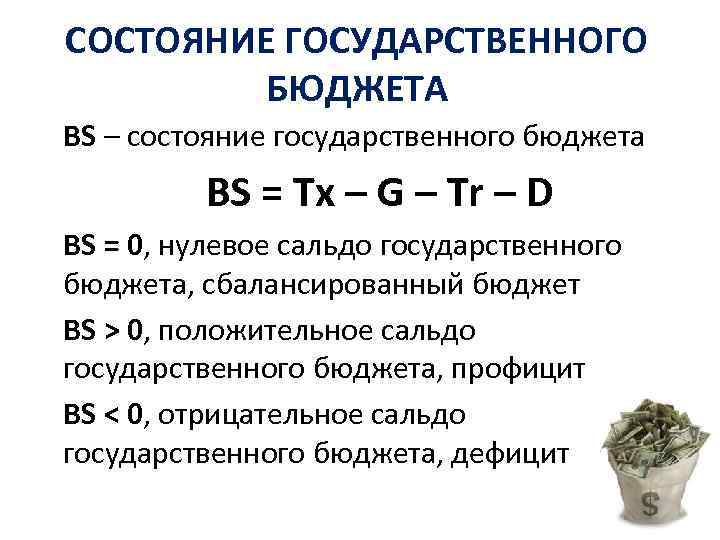 СОСТОЯНИЕ ГОСУДАРСТВЕННОГО БЮДЖЕТА

BS – состояние государственного бюджета

BS = Tx – G – Tr – D

BS = 0, нулевое сальдо государственного бюджета, сбалансированный бюджет

BS > 0, положительное сальдо государственного бюджета, профицит

BS < 0, отрицательное сальдо государственного бюджета, дефицит

$